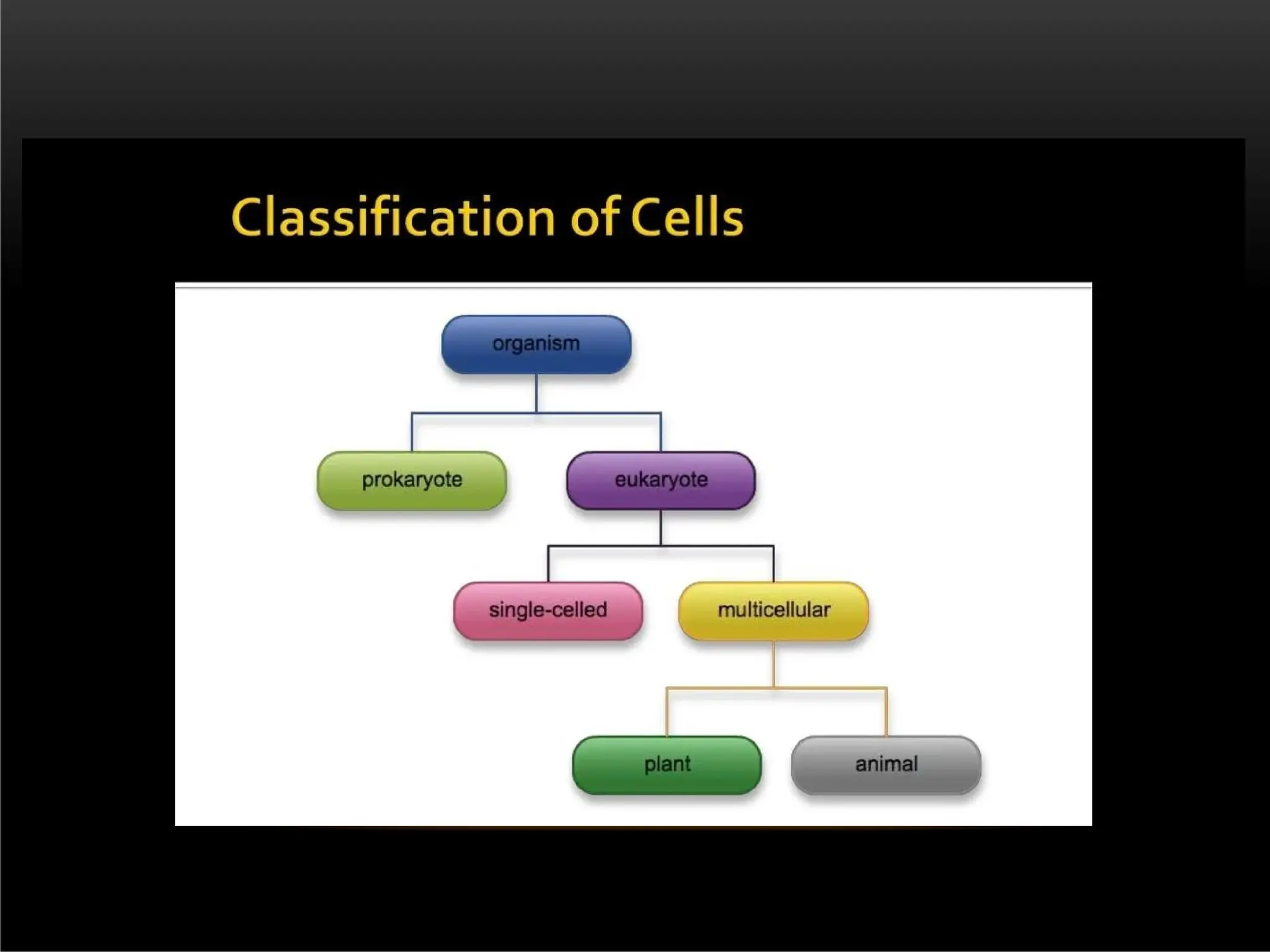 Classification of Cells

organism

prokaryote

eukaryote

single-celled

multicellular

plant

animal